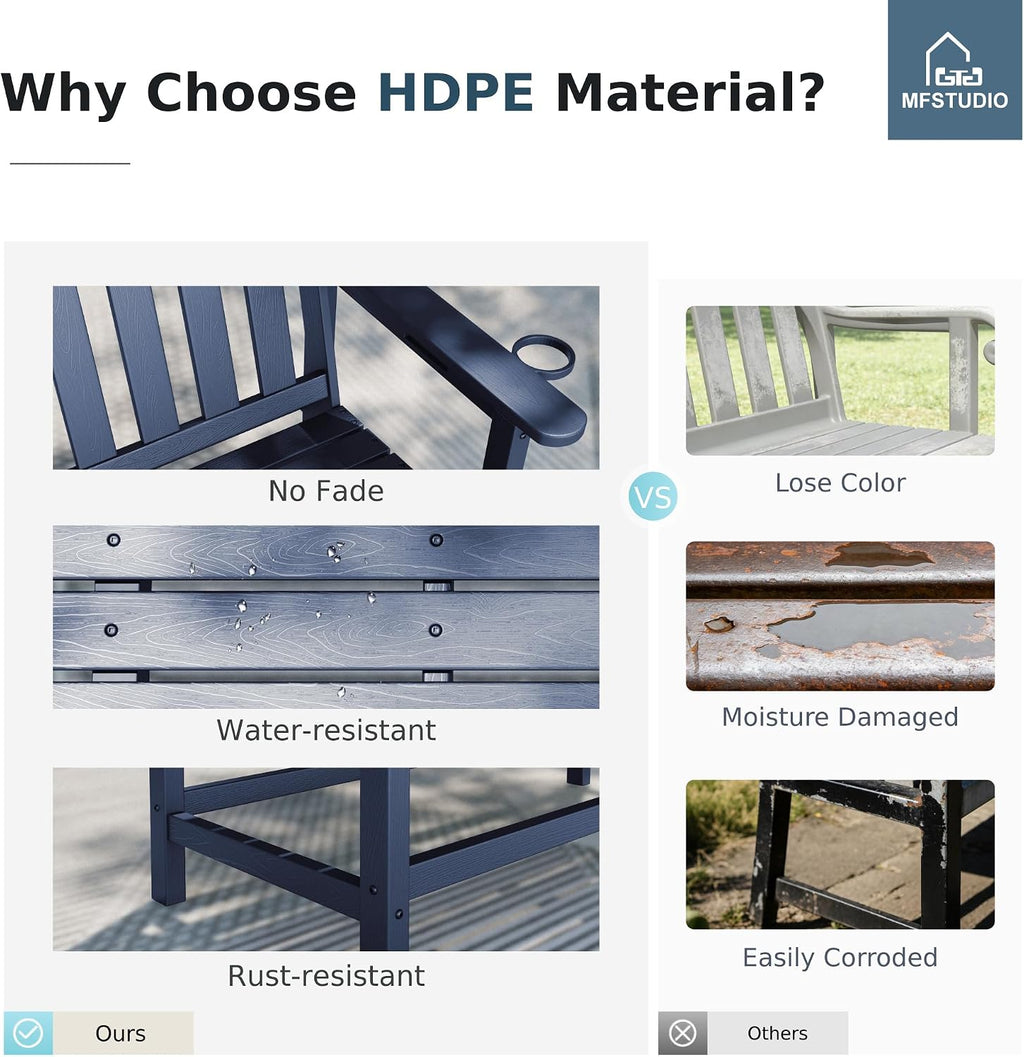 Why Choose HDPE Material?

MFSTUDIO

No Fade

Water-resistant

Rust-resistant

Ours

VS

Lose Color

Moisture Damaged

Easily Corroded

Others